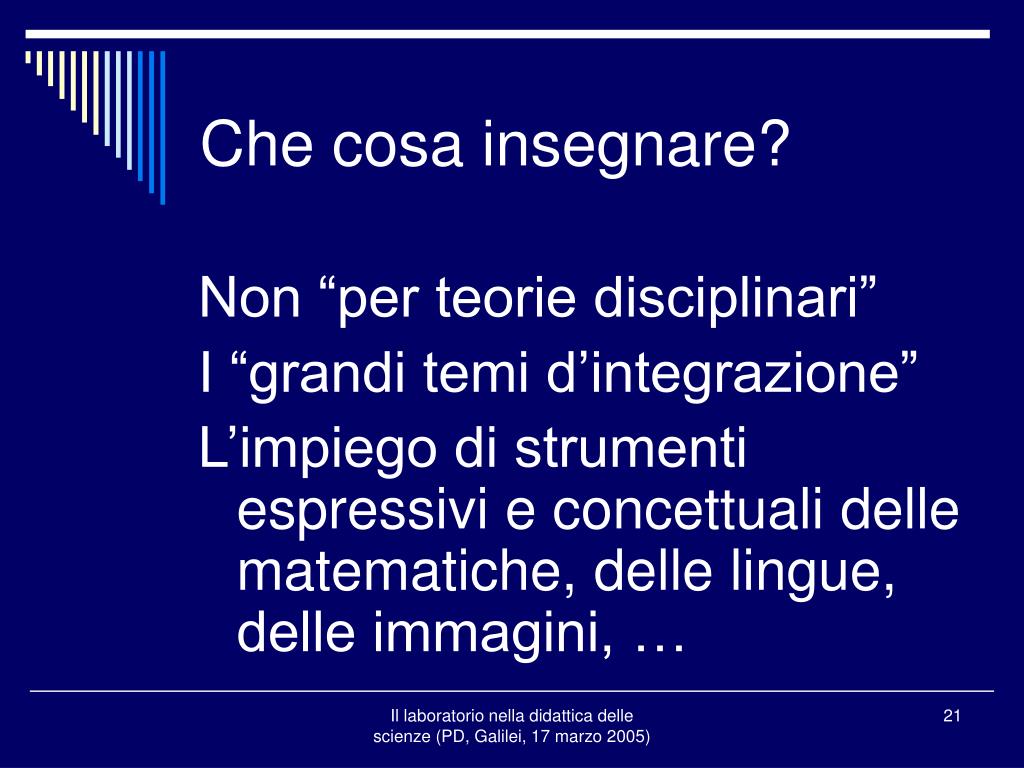 Che cosa insegnare?

Non “per teorie disciplinari”

I “grandi temi d’integrazione”

L’impiego di strumenti espressivi e concettuali delle matematiche, delle lingue, delle immagini, …

Il laboratorio nella didattica delle scienze (PD, Galilei, 17 marzo 2005)

21